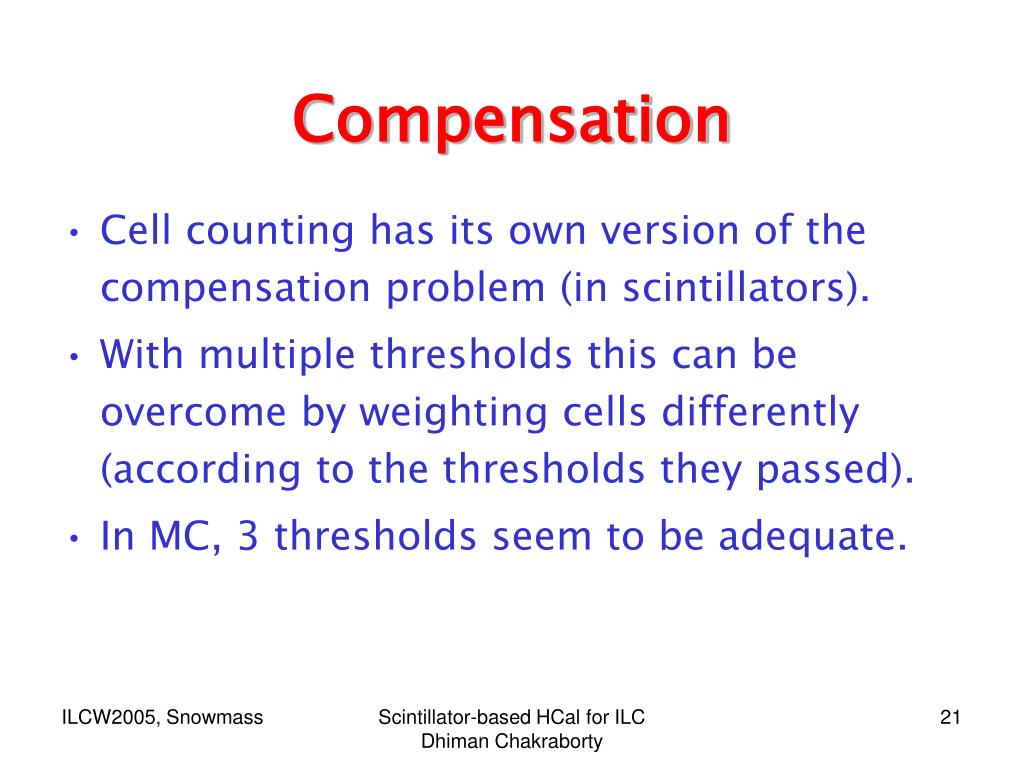 Compensation

• Cell counting has its own version of the compensation problem (in scintillators).
• With multiple thresholds this can be overcome by weighting cells differently (according to the thresholds they passed).
• In MC, 3 thresholds seem to be adequate.

ILCW2005, Snowmass

Scintillator-based HCal for ILC
Dhiman Chakraborty

21